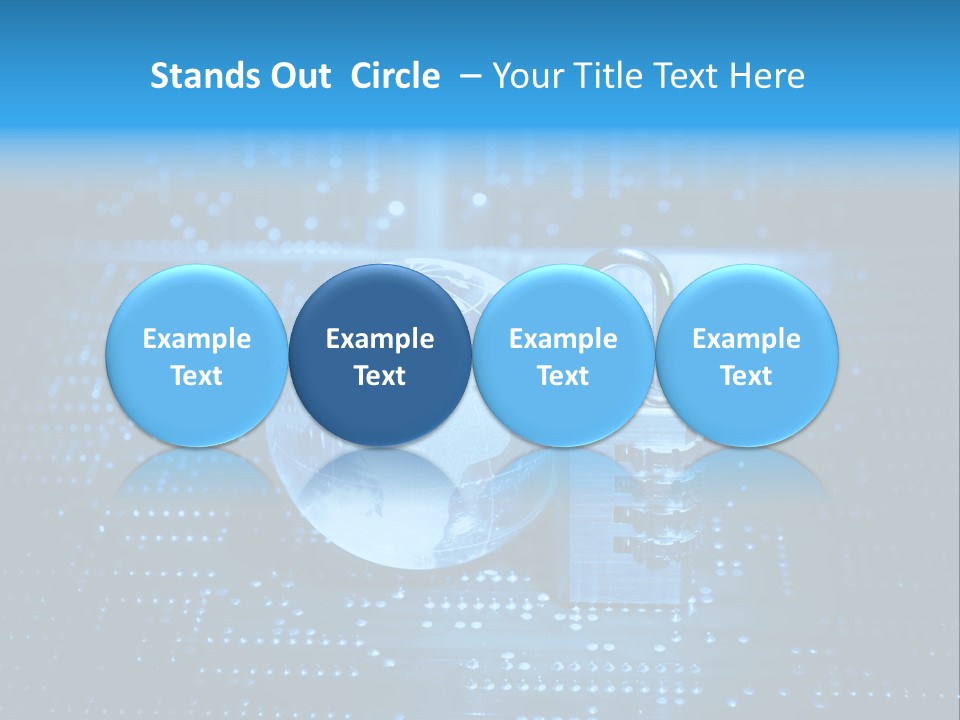 Stands Out Circle – Your Title Text Here

Example Text

Example Text

Example Text

Example Text